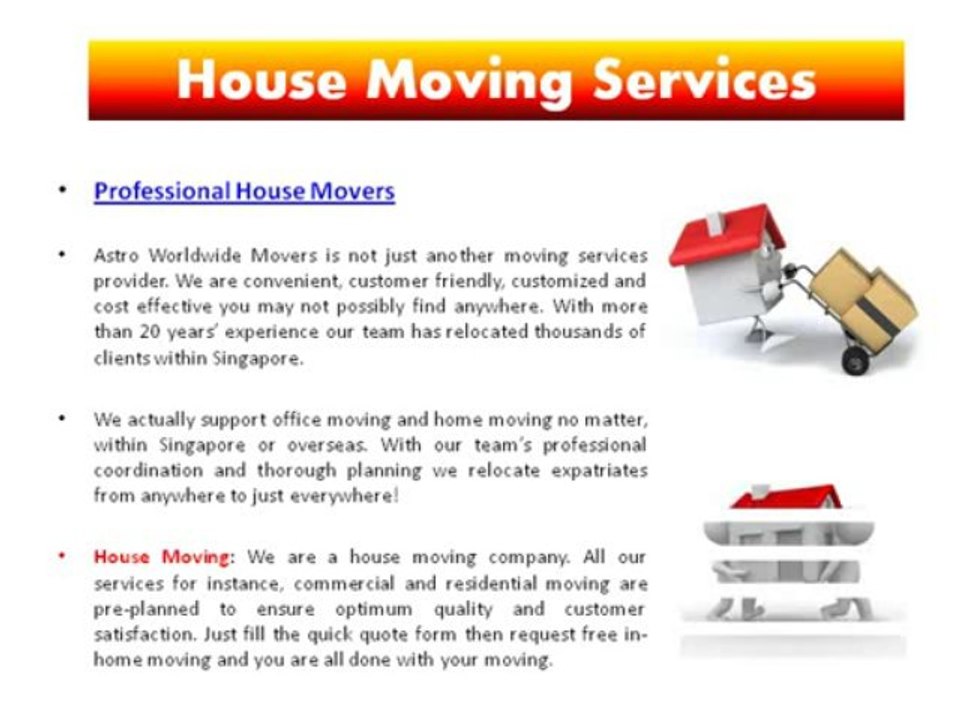 House Moving Services

• Professional House Movers

• Astro Worldwide Movers is not just another moving services provider. We are convenient, customer friendly, customized and cost effective you may not possibly find anywhere. With more than 20 years' experience our team has relocated thousands of clients within Singapore.

• We actually support office moving and home moving no matter, within Singapore or overseas. With our team's professional coordination and thorough planning we relocate expatriates from anywhere to just everywhere!

• House Moving: We are a house moving company. All our services for instance, commercial and residential moving are pre-planned to ensure optimum quality and customer satisfaction. Just fill the quick quote form then request free in-home moving and you are all done with your moving.